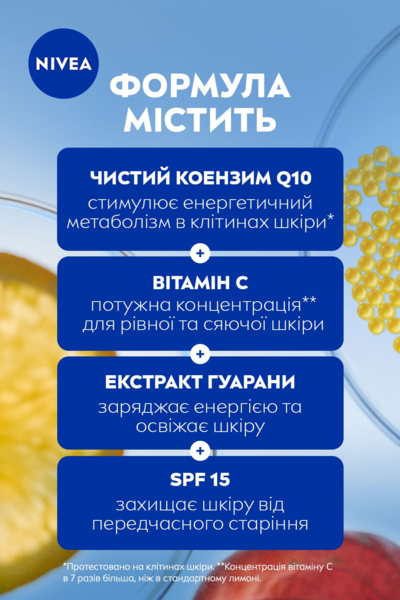 NIVEA

ФОРМУЛА МІСТИТЬ

ЧИСТИЙ КОЕНЗИМ Q10
стимулює енергетичний метаболізм в клітинах шкіри*

+

ВІТАМІН С
потужна концентрація** для рівної та сяючої шкіри

+

ЕКСТРАКТ ГУАРАНИ
заряджає енергією та освіжає шкіру

+

SPF 15
захищає шкіру від передчасного старіння

*Протестовано на клітинах шкіри. **Концентрація вітаміну С в 7 разів більша, ніж в стандартному лимоні.